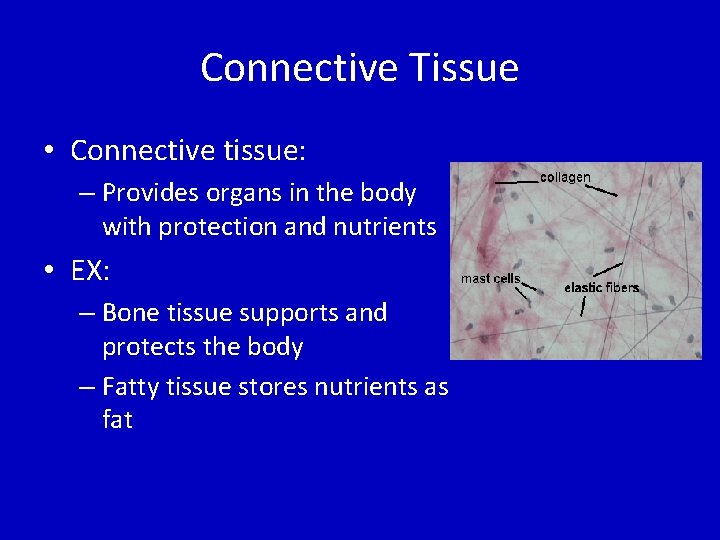 Connective Tissue

• Connective tissue:
– Provides organs in the body with protection and nutrients

• EX:
– Bone tissue supports and protects the body
– Fatty tissue stores nutrients as fat

collagen

mast cells

elastic fibers